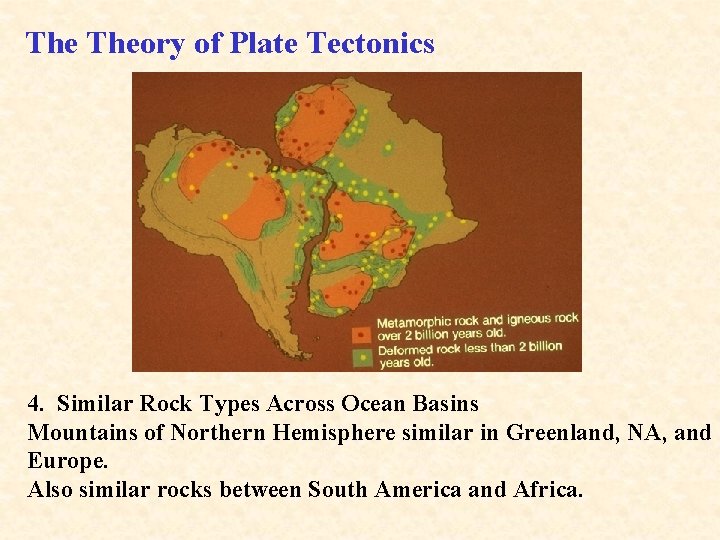 The Theory of Plate Tectonics

Metamorphic rock and igneous rock over 2 billion years old.

Deformed rock less than 2 billion years old.

4. Similar Rock Types Across Ocean Basins
Mountains of Northern Hemisphere similar in Greenland, NA, and Europe.
Also similar rocks between South America and Africa.